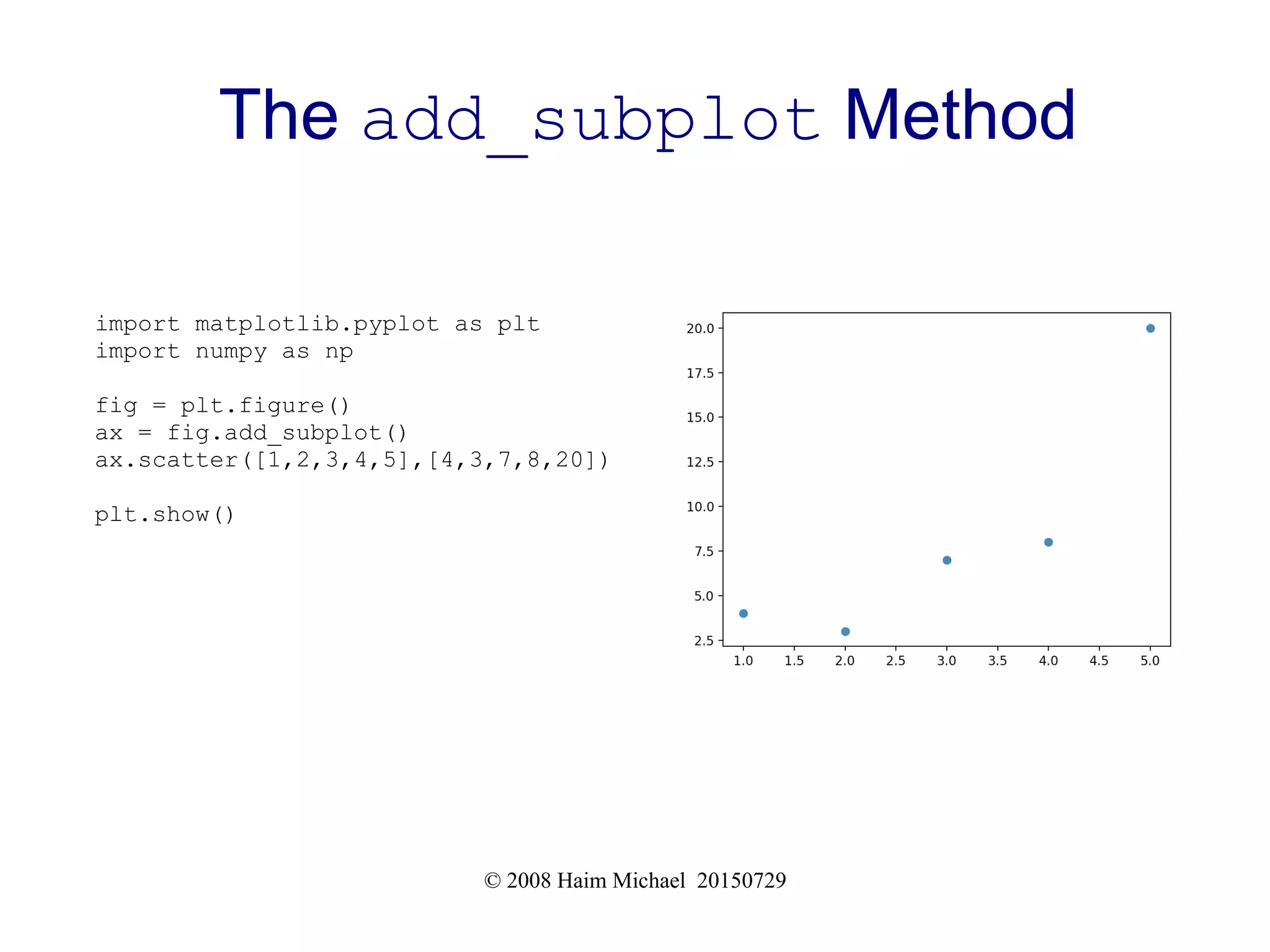 The add_subplot Method

import matplotlib.pyplot as plt
import numpy as np

fig = plt.figure()
ax = fig.add_subplot()
ax.scatter([1,2,3,4,5],[4,3,7,8,20])

plt.show()

20.0
17.5
15.0
12.5
10.0
7.5
5.0
2.5
1.0 1.5 2.0 2.5 3.0 3.5 4.0 4.5 5.0

© 2008 Haim Michael 20150729